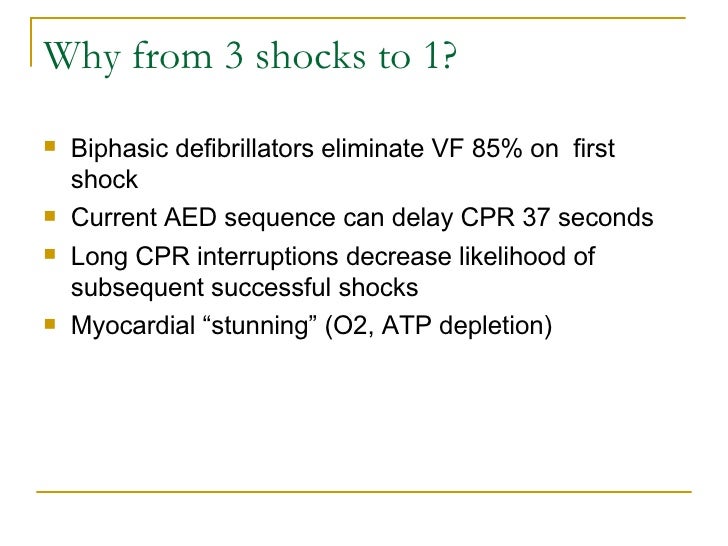 Why from 3 shocks to 1?

- Biphasic defibrillators eliminate VF 85% on first shock
- Current AED sequence can delay CPR 37 seconds
- Long CPR interruptions decrease likelihood of subsequent successful shocks
- Myocardial “stunning” (O2, ATP depletion)